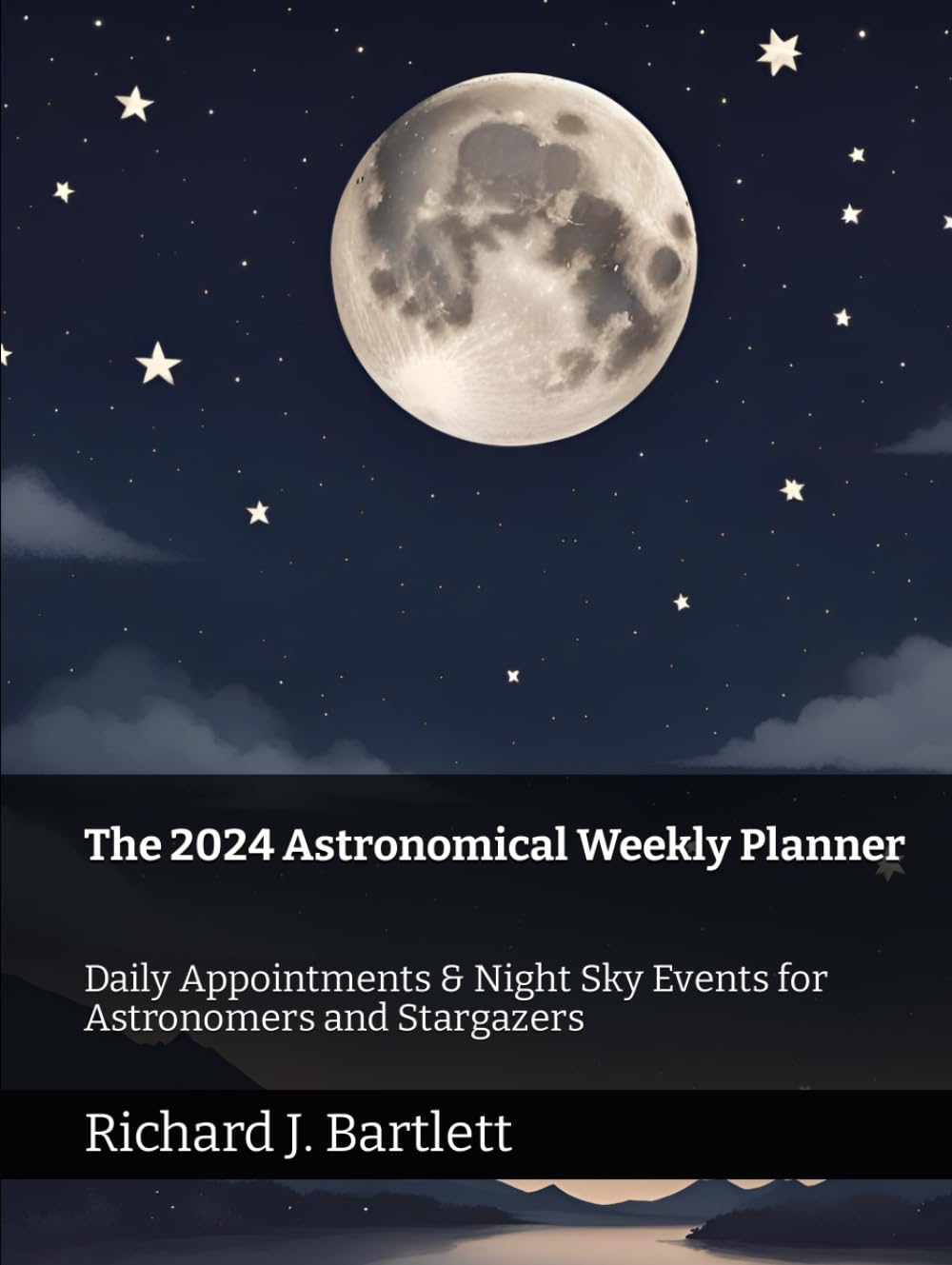 The 2024 Astronomical Weekly Planner

Daily Appointments & Night Sky Events for Astronomers and Stargazers

Richard J. Bartlett